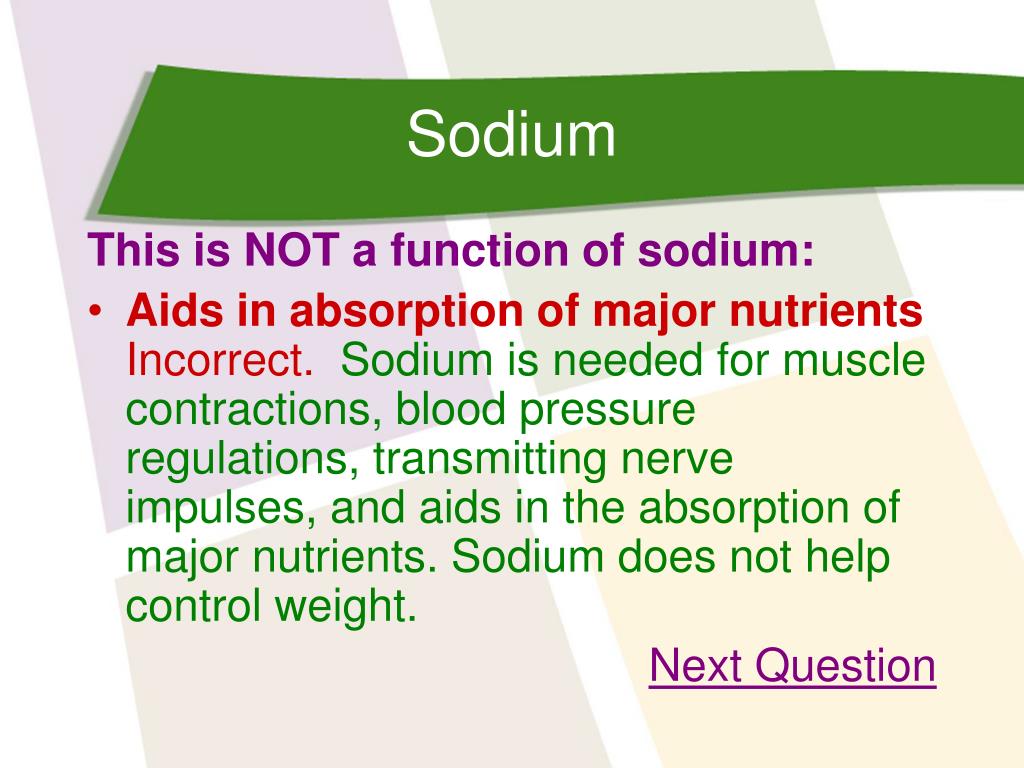 Sodium

This is NOT a function of sodium:

• Aids in absorption of major nutrients Incorrect. Sodium is needed for muscle contractions, blood pressure regulations, transmitting nerve impulses, and aids in the absorption of major nutrients. Sodium does not help control weight.

Next Question